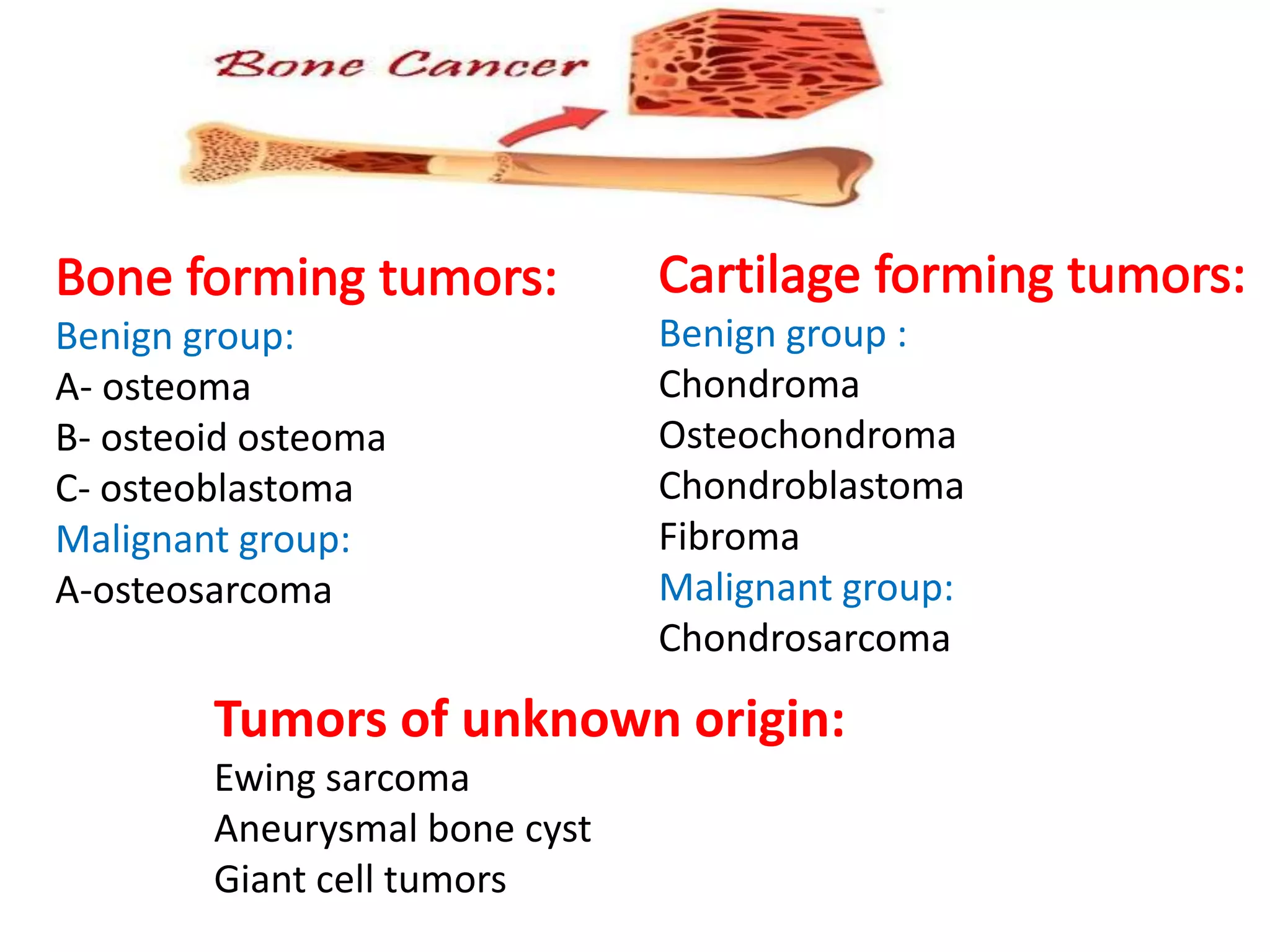 Bone Cancer

Bone forming tumors:
Benign group:
A- osteoma
B- osteoid osteoma
C- osteoblastoma
Malignant group:
A-osteosarcoma

Cartilage forming tumors:
Benign group :
Chondroma
Osteochondroma
Chondroblastoma
Fibroma
Malignant group:
Chondrosarcoma

Tumors of unknown origin:
Ewing sarcoma
Aneurysmal bone cyst
Giant cell tumors